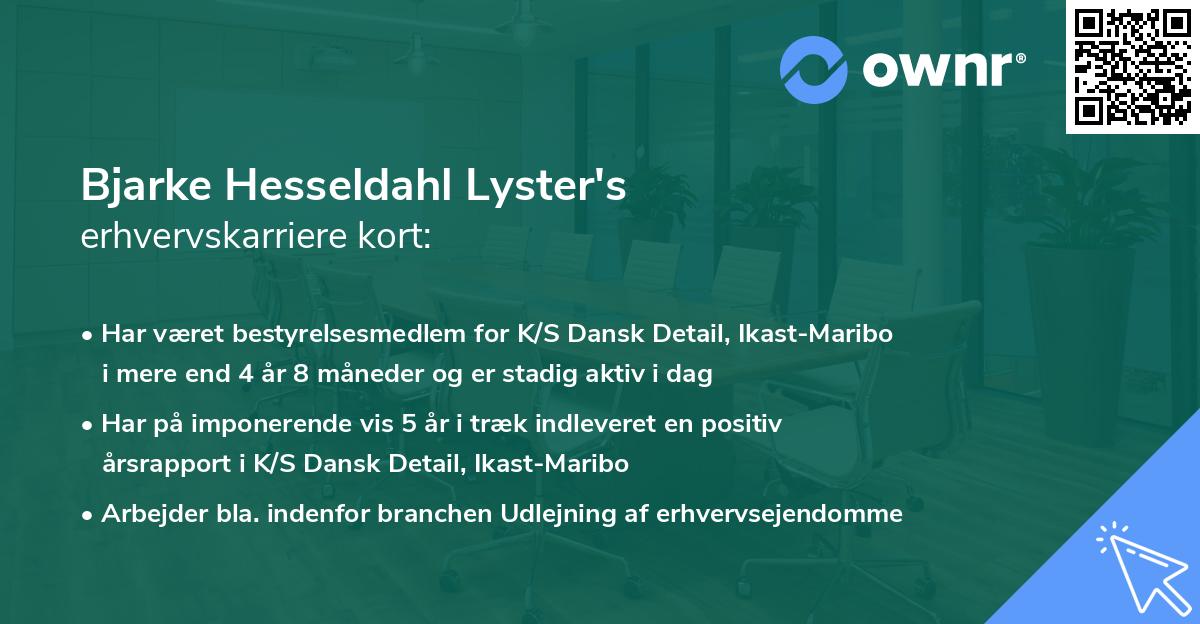 ownr®

Bjarke Hesseldahl Lyster's
erhvervskarriere kort:

• Har været bestyrelsesmedlem for K/S Dansk Detail, Ikast-Maribo i mere end 4 år 8 måneder og er stadig aktiv i dag

• Har på imponerende vis 5 år i træk indleveret en positiv årsrapport i K/S Dansk Detail, Ikast-Maribo

• Arbejder bla. indenfor branchen Udlejning af erhvervsejendomme